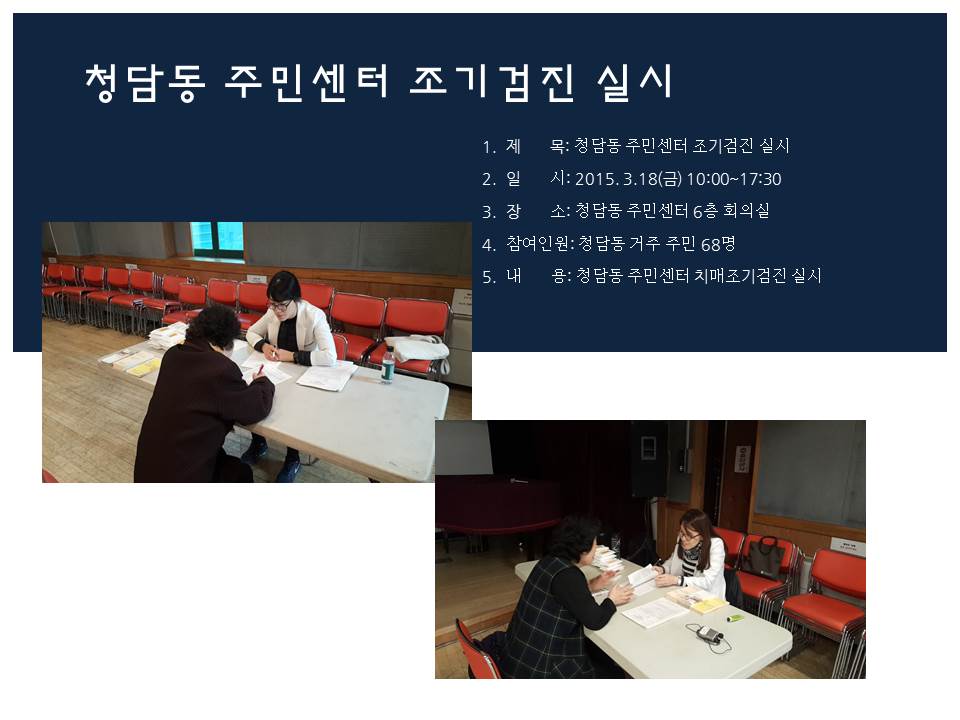 청담동 주민센터 조기검진 실시

1. 제 목: 청담동 주민센터 조기검진 실시
2. 일 시: 2015. 3.18(금) 10:00~17:30
3. 장 소: 청담동 주민센터 6층 회의실
4. 참여인원: 청담동 거주 주민 68명
5. 내 용: 청담동 주민센터 치매조기검진 실시